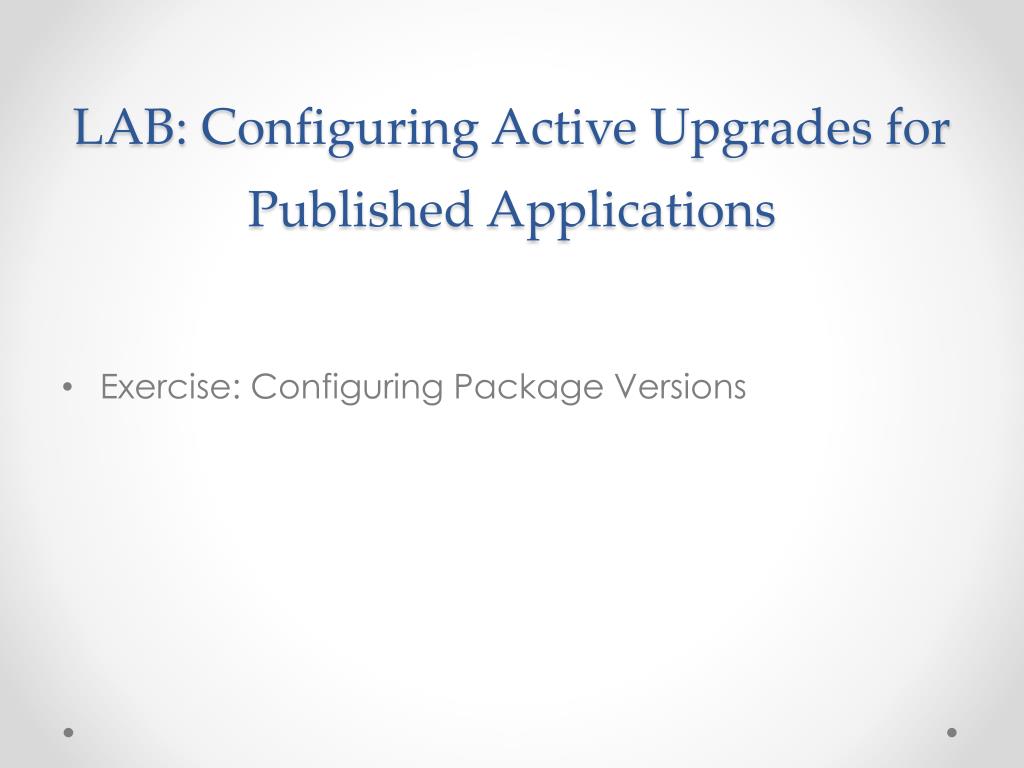 LAB: Configuring Active Upgrades for Published Applications

• Exercise: Configuring Package Versions